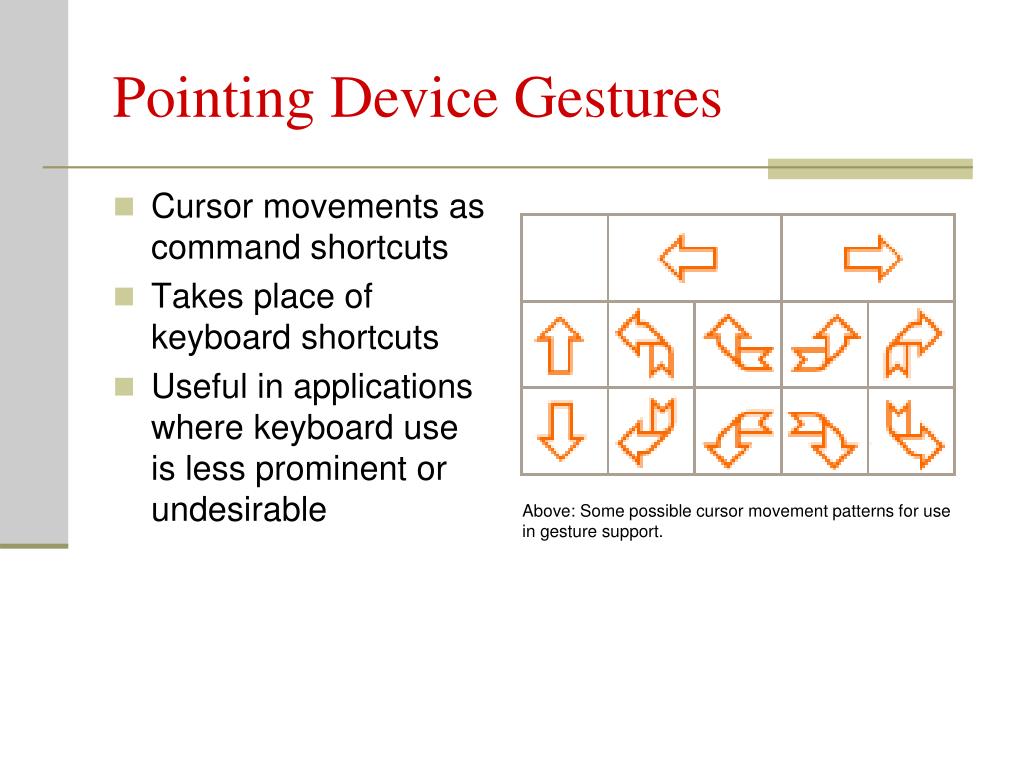 Pointing Device Gestures

Cursor movements as command shortcuts

Takes place of keyboard shortcuts

Useful in applications where keyboard use is less prominent or undesirable

Above: Some possible cursor movement patterns for use in gesture support.